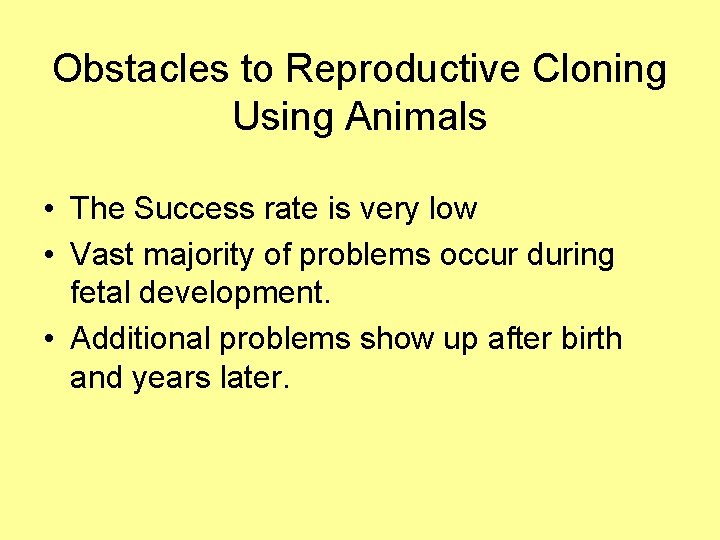 Obstacles to Reproductive Cloning Using Animals

• The Success rate is very low
• Vast majority of problems occur during fetal development.
• Additional problems show up after birth and years later.